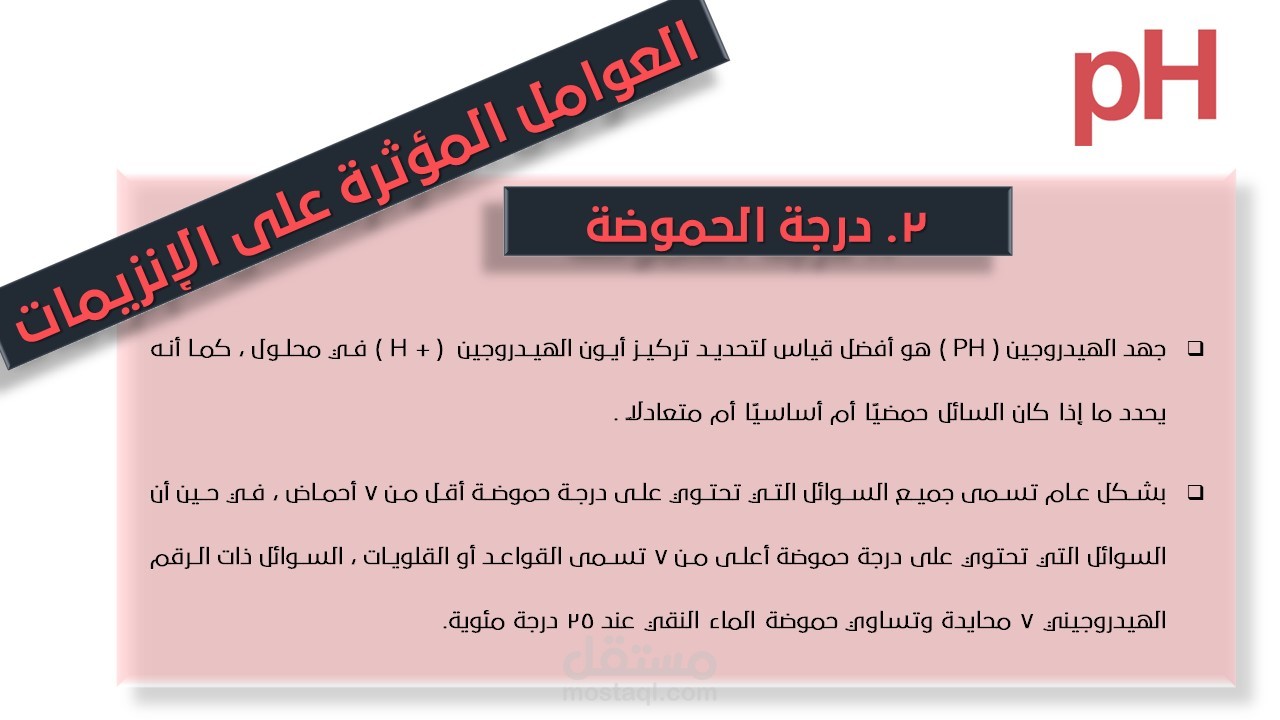 العوامل المؤثرة على الإنزيمات

pH

٢. درجة الحموضة

❑ جهد الهيدروجين ( PH ) هو أفضل قياس لتحديد تركيز أيون الهيدروجين ( + H ) في محلول ، كما أنه يحدد ما إذا كان السائل حمضيًا أم أساسيًا أم متعادلا .

❑ بشكل عام تسمى جميع السوائل التي تحتوي على درجة حموضة أقل من ٧ أحماض ، في حين أن السوائل التي تحتوي على درجة حموضة أعلى من ٧ تسمى القواعد أو القلويات ، السوائل ذات الرقم الهيدروجيني ٧ محايدة وتساوي حموضة الماء النقي عند ٢٥ درجة مئوية.

مستقل
mostaql.com